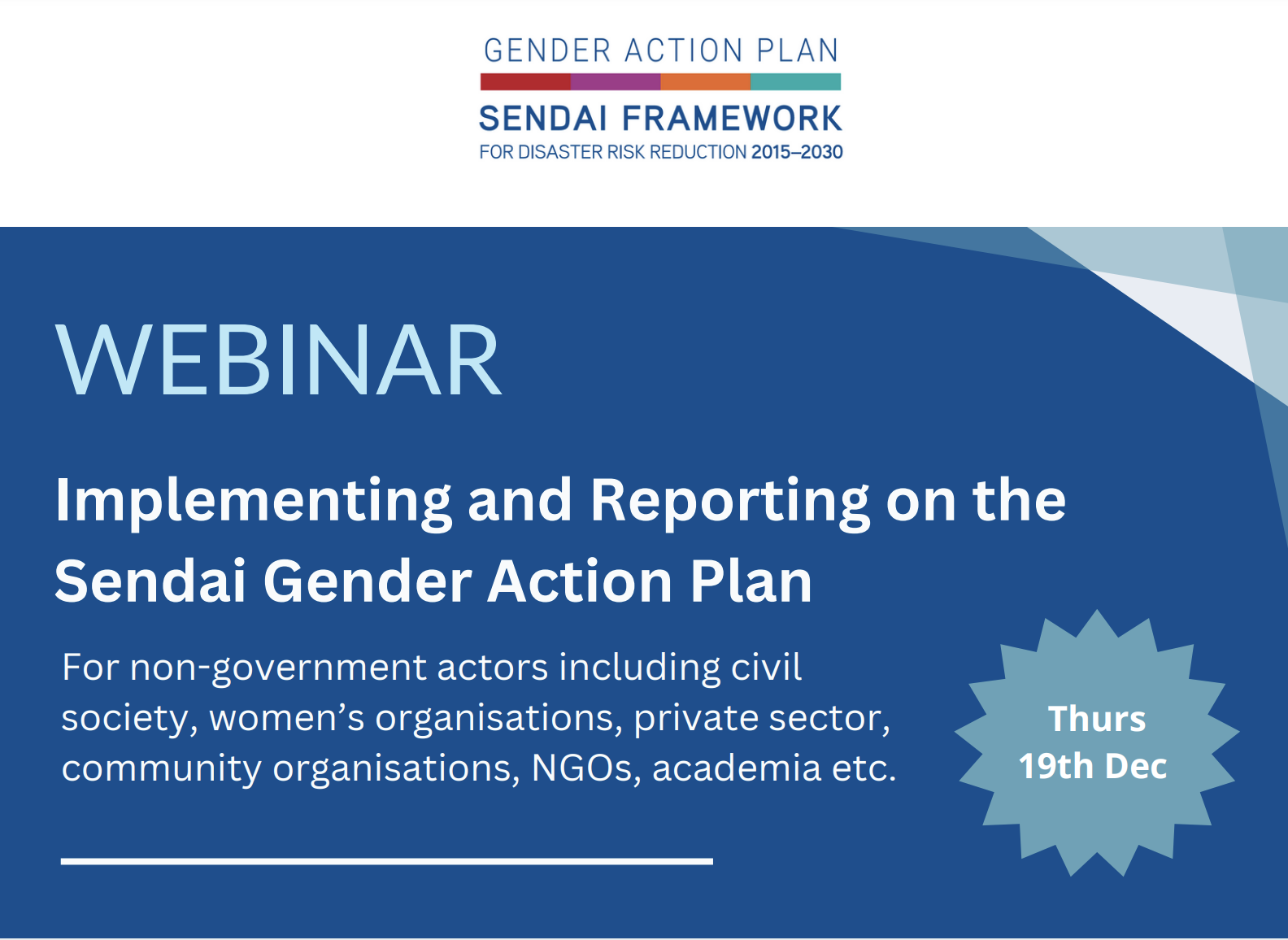 GENDER ACTION PLAN

SENDAI FRAMEWORK
FOR DISASTER RISK REDUCTION 2015–2030

WEBINAR

Implementing and Reporting on the Sendai Gender Action Plan

For non-government actors including civil society, women's organisations, private sector, community organisations, NGOs, academia etc.

Thurs
19th Dec